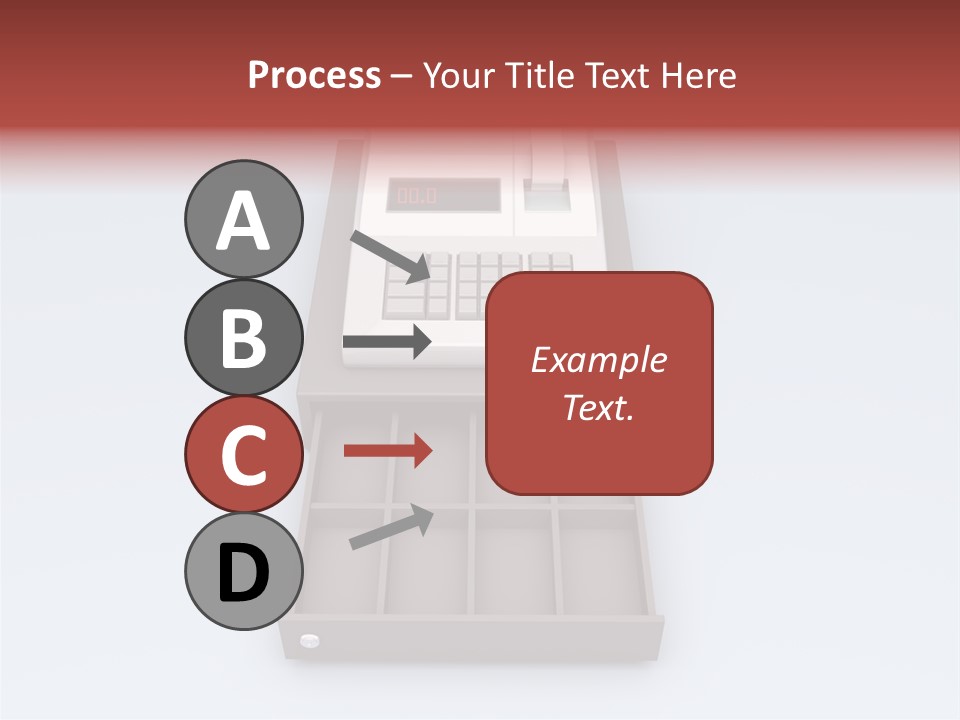 Process – Your Title Text Here

A

B

C

D

Example Text.